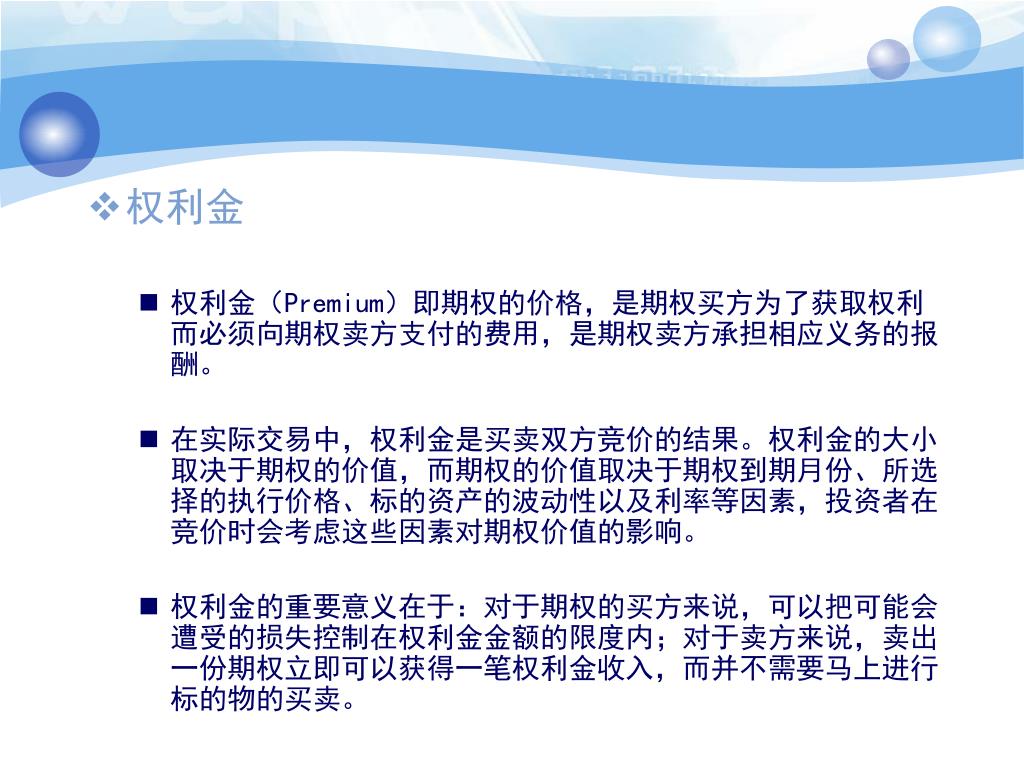 ❖ 权利金

■ 权利金（Premium）即期权的价格，是期权买方为了获取权利而必须向期权卖方支付的费用，是期权卖方承担相应义务的报酬。

■ 在实际交易中，权利金是买卖双方竞价的结果。权利金的大小取决于期权的价值，而期权的价值取决于期权到期月份、所选择的执行价格、标的资产的波动性以及利率等因素，投资者在竞价时会考虑这些因素对期权价值的影响。

■ 权利金的重要意义在于：对于期权的买方来说，可以把可能会遭受的损失控制在权利金金额的限度内；对于卖方来说，卖出一份期权立即可以获得一笔权利金收入，而并不需要马上进行标的物的买卖。